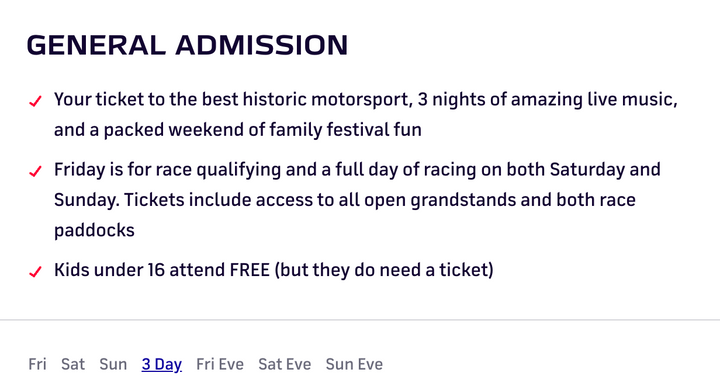 GENERAL ADMISSION

✓ Your ticket to the best historic motorsport, 3 nights of amazing live music, and a packed weekend of family festival fun

✓ Friday is for race qualifying and a full day of racing on both Saturday and Sunday. Tickets include access to all open grandstands and both race paddocks

✓ Kids under 16 attend FREE (but they do need a ticket)

Fri Sat Sun 3 Day Fri Eve Sat Eve Sun Eve